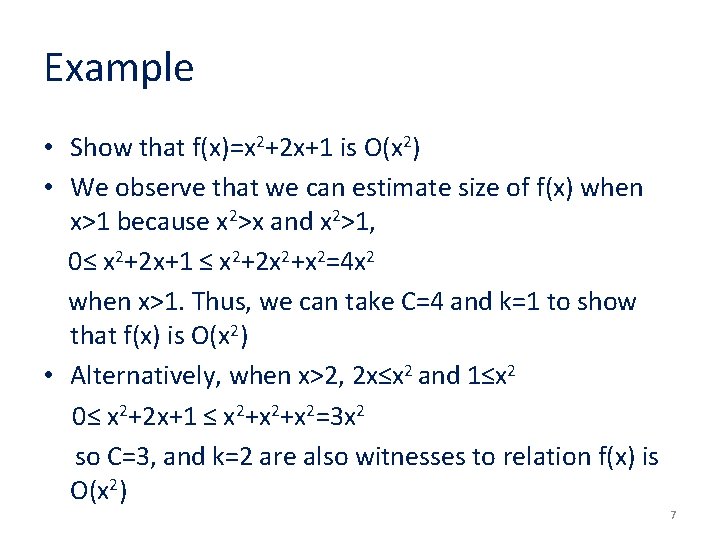 Example

• Show that $f(x)=x^2+2x+1$ is $O(x^2)$

• We observe that we can estimate size of $f(x)$ when $x>1$ because $x^2>x$ and $x^2>1$,

$0\leq x^2+2x+1 \leq x^2+2x^2+x^2=4x^2$

when $x>1$. Thus, we can take $C=4$ and $k=1$ to show that $f(x)$ is $O(x^2)$

• Alternatively, when $x>2$, $2x\leq x^2$ and $1\leq x^2$

$0\leq x^2+2x+1 \leq x^2+x^2+x^2=3x^2$

so $C=3$, and $k=2$ are also witnesses to relation $f(x)$ is $O(x^2)$

7